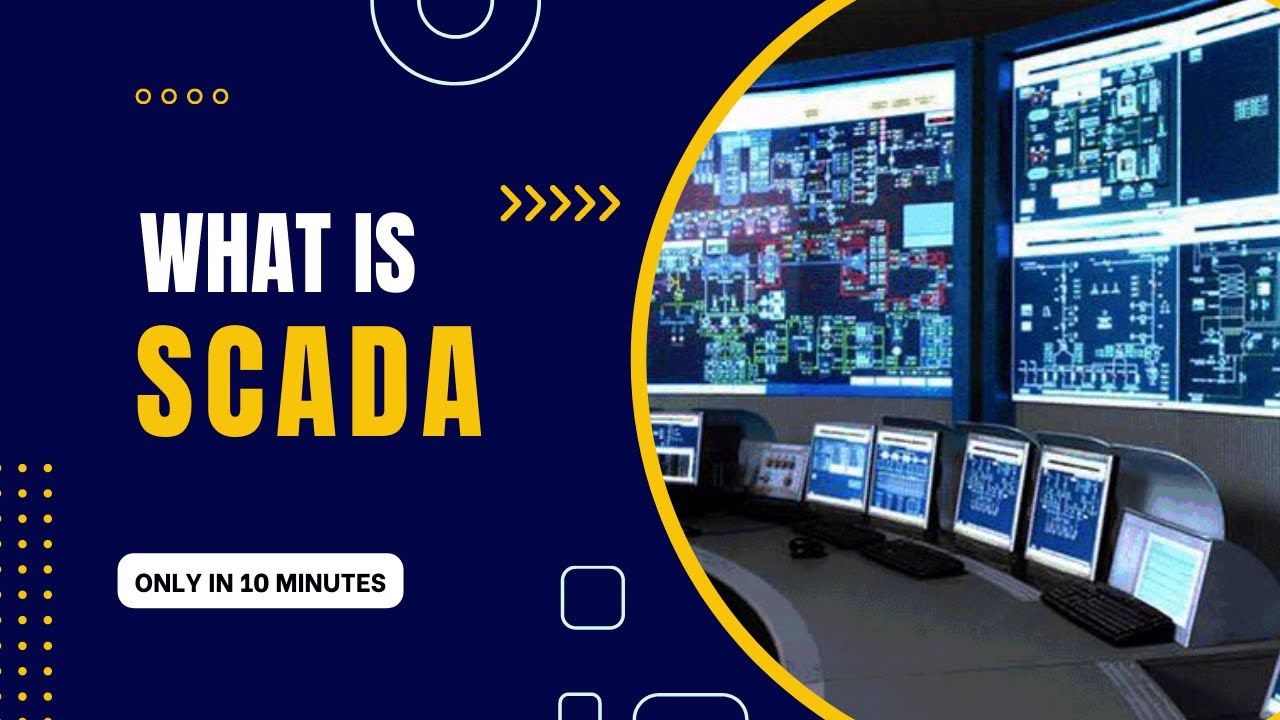 WHAT IS
SCADA

ONLY IN 10 MINUTES